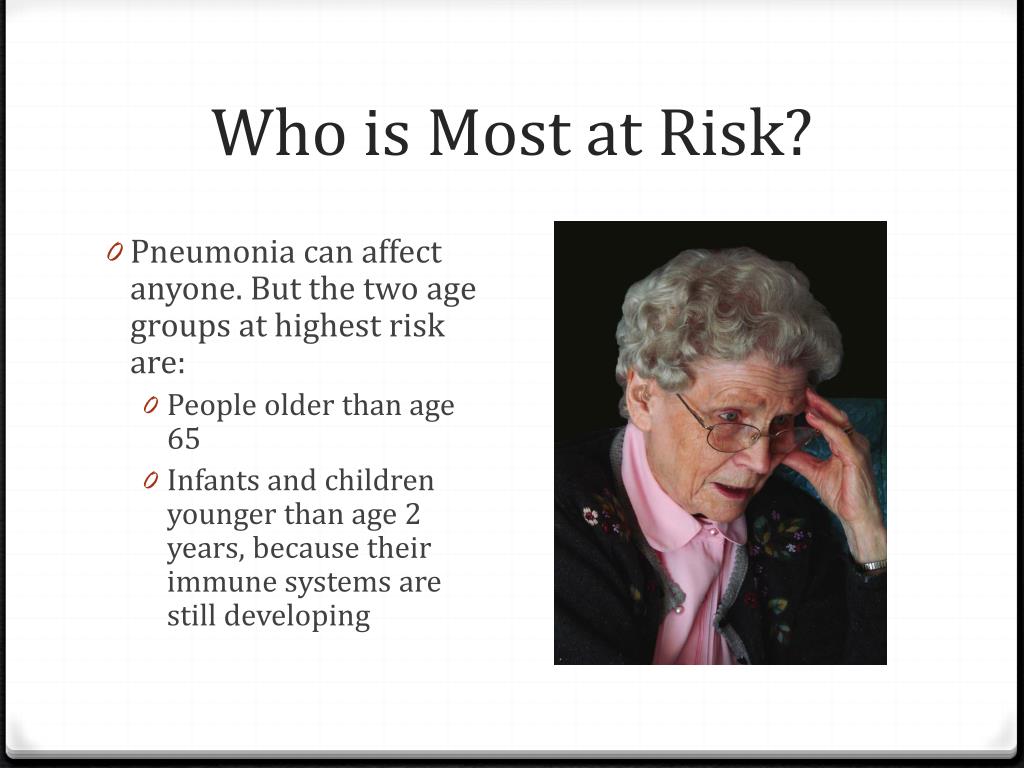 Who is Most at Risk?

0 Pneumonia can affect anyone. But the two age groups at highest risk are:

0 People older than age 65

0 Infants and children younger than age 2 years, because their immune systems are still developing